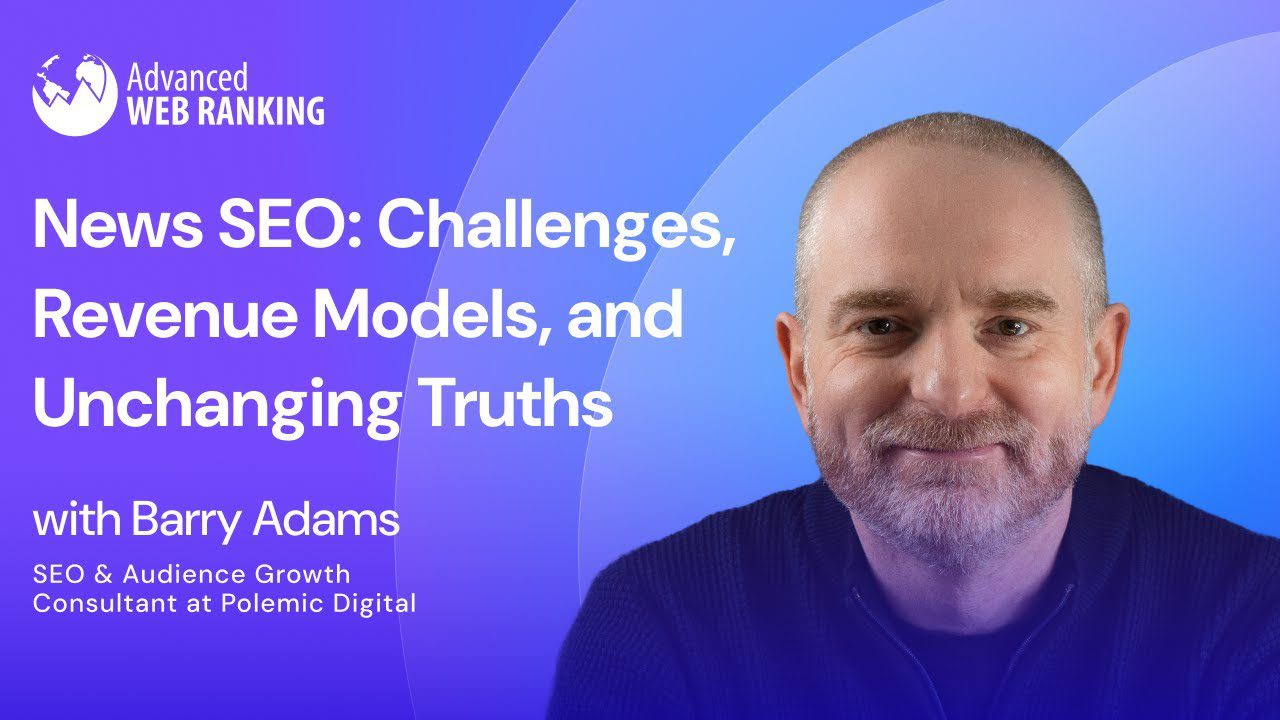 Advanced
WEB RANKING

News SEO: Challenges, Revenue Models, and Unchanging Truths

with Barry Adams

SEO & Audience Growth Consultant at Polemic Digital